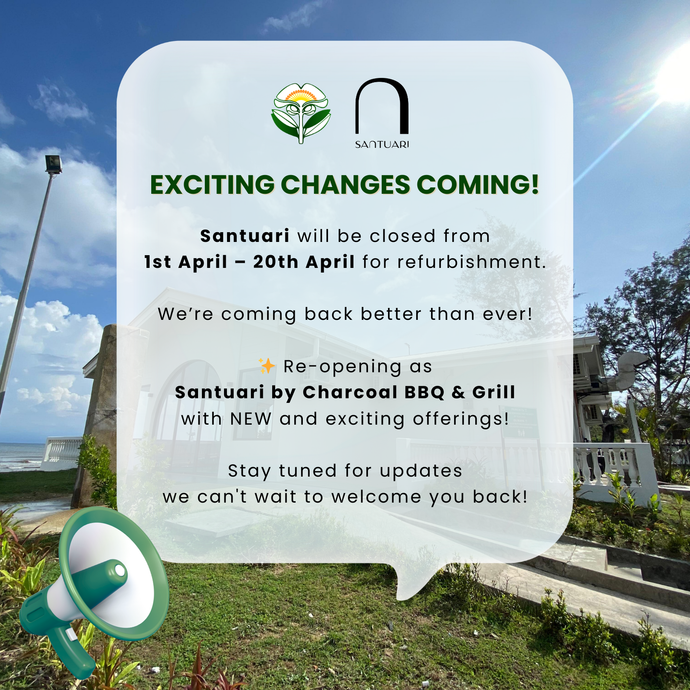 SANTUARI

EXCITING CHANGES COMING!

Santuari will be closed from 1st April – 20th April for refurbishment.

We're coming back better than ever!

✨ Re-opening as Santuari by Charcoal BBQ & Grill with NEW and exciting offerings!

Stay tuned for updates we can't wait to welcome you back!